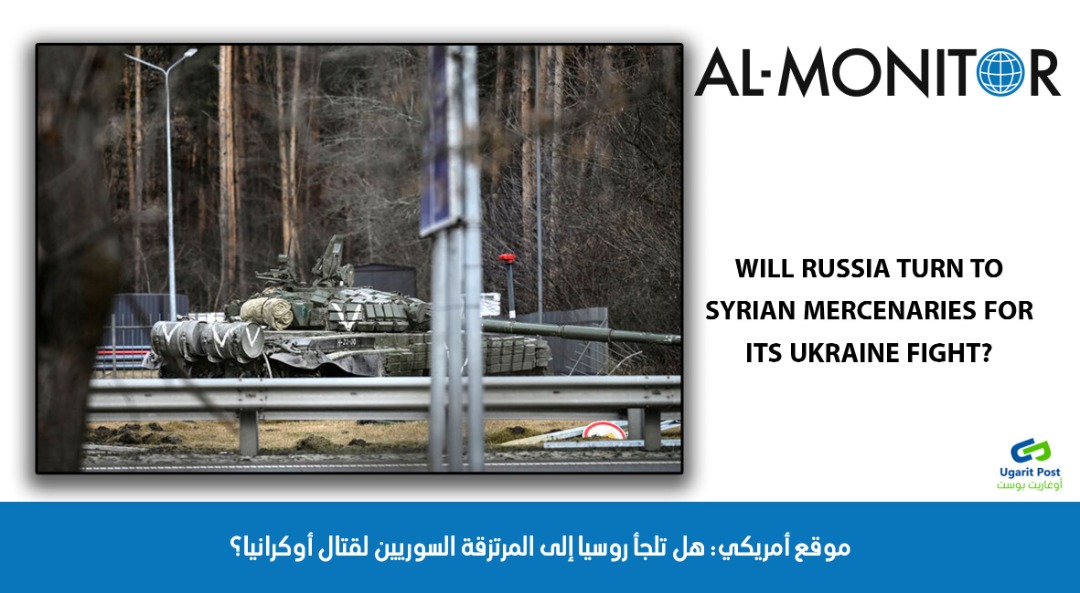 AL-MONITOR

WILL RUSSIA TURN TO SYRIAN MERCENARIES FOR ITS UKRAINE FIGHT?

Ugarit Post
أوغاريت بوست

موقع أمريكي: هل تلجأ روسيا إلى المرتزقة السوريين لقتال أوكرانيا؟